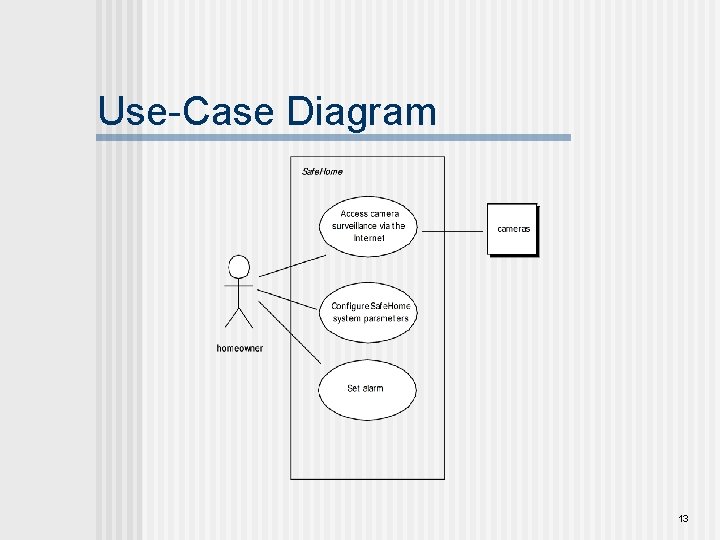 Use-Case Diagram

SafeHome

Access camera surveillance via the Internet

cameras

Configure SafeHome system parameters

homeowner

Set alarm

13